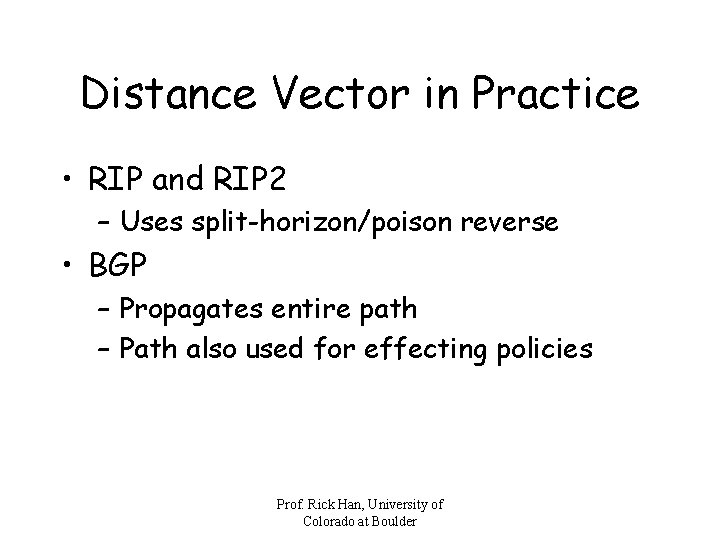 Distance Vector in Practice

• RIP and RIP2
 – Uses split-horizon/poison reverse
• BGP
 – Propagates entire path
 – Path also used for effecting policies

Prof. Rick Han, University of Colorado at Boulder